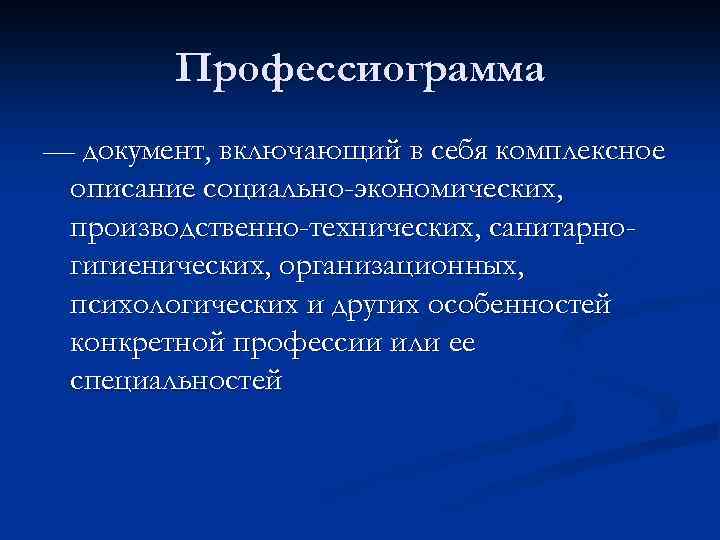 Профессиограмма

— документ, включающий в себя комплексное описание социально-экономических, производственно-технических, санитарно-гигиенических, организационных, психологических и других особенностей конкретной профессии или ее специальностей